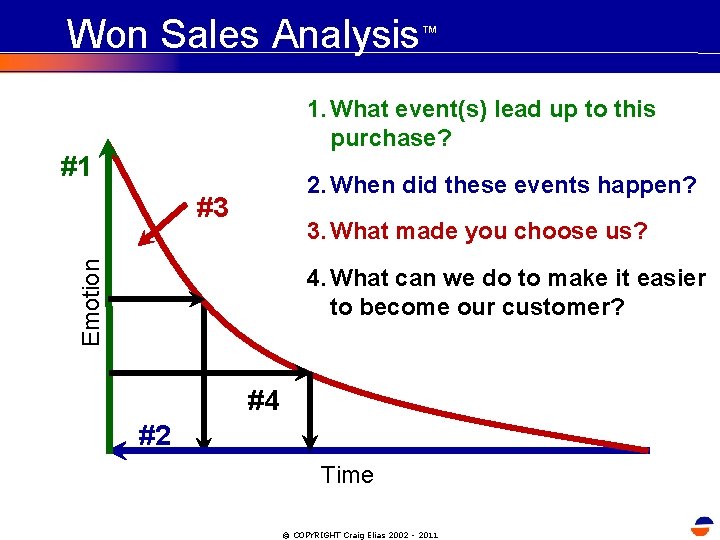 Won Sales Analysis™

1. What event(s) lead up to this purchase?

2. When did these events happen?

3. What made you choose us?

4. What can we do to make it easier to become our customer?

#1

#3

Emotion

#4

#2

Time

© COPYRIGHT Craig Elias 2002 - 2011